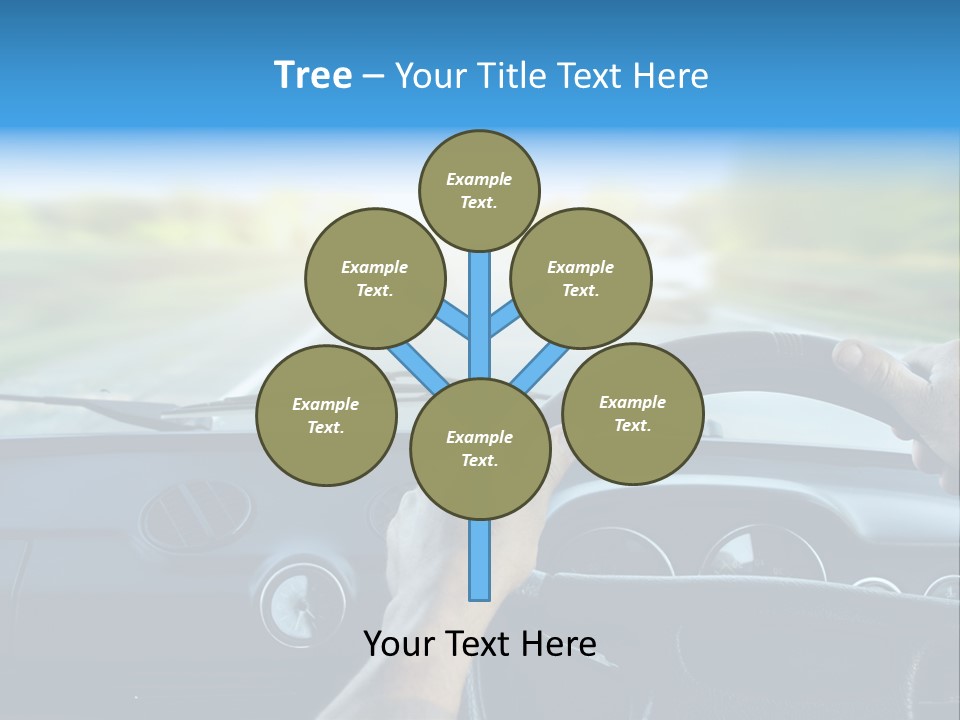 Tree – Your Title Text Here

Example Text.

Example Text.

Example Text.

Example Text.

Example Text.

Example Text.

Your Text Here